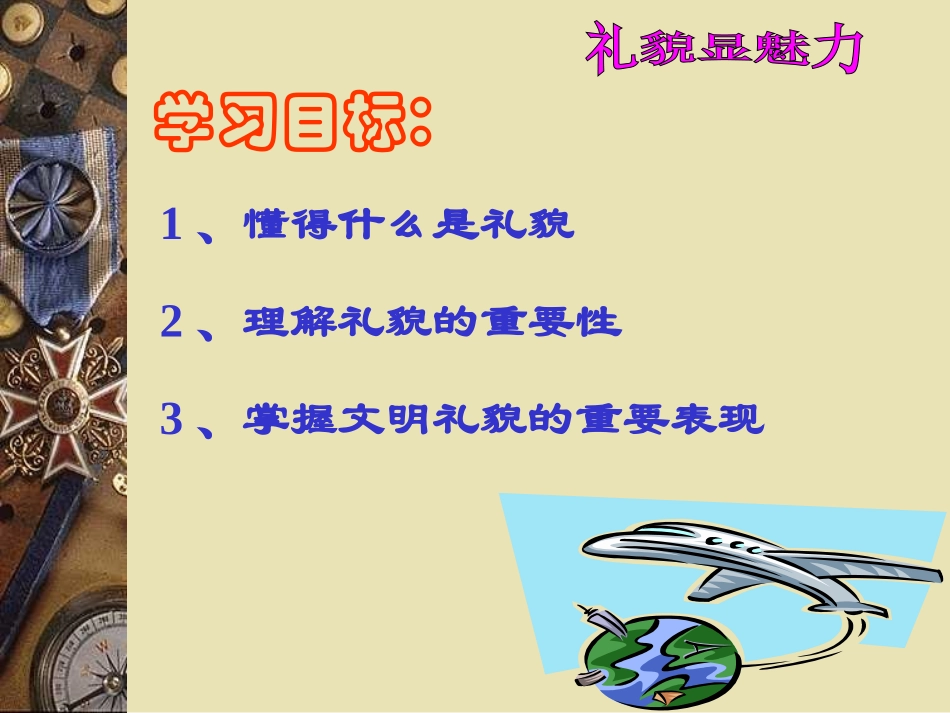 礼貌显魅力

学习目标：

1、懂得什么是礼貌

2、理解礼貌的重要性

3、掌握文明礼貌的重要表现